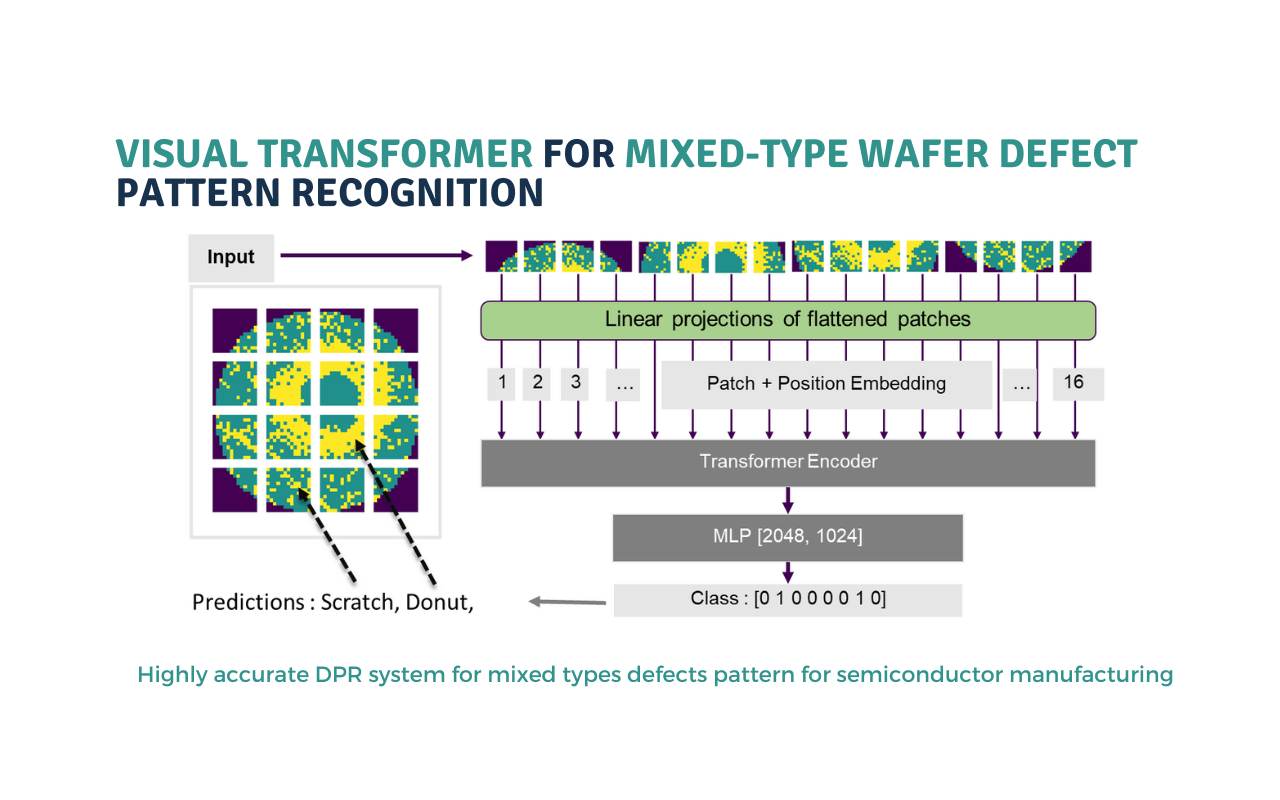 VISUAL TRANSFORMER FOR MIXED-TYPE WAFER DEFECT PATTERN RECOGNITION

Input

Linear projections of flattened patches

1
2
3
…
Patch + Position Embedding
…
16

Transformer Encoder

MLP [2048, 1024]

Class : [0 1 0 0 0 0 1 0]

Predictions : Scratch, Donut,

Highly accurate DPR system for mixed types defects pattern for semiconductor manufacturing